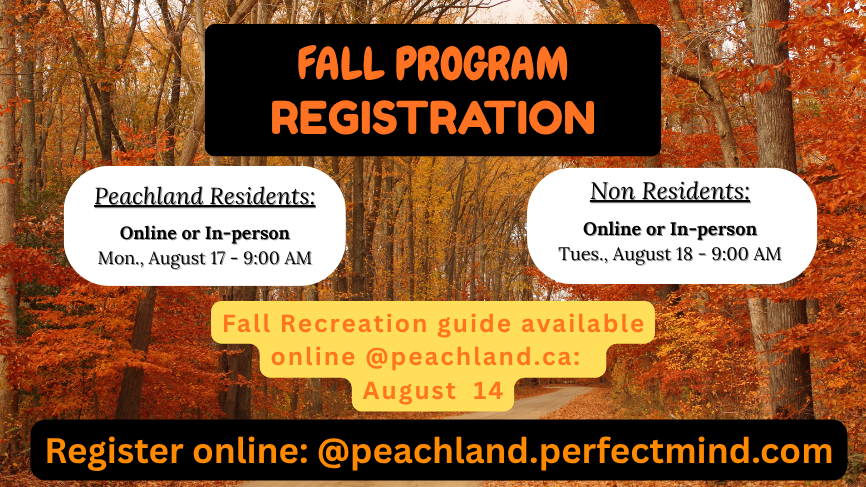 FALL PROGRAM REGISTRATION

Peachland Residents:

Online or In-person
Mon., August 17 - 9:00 AM

Non Residents:

Online or In-person
Tues., August 18 - 9:00 AM

Fall Recreation guide available online @peachland.ca: August 14

Register online: @peachland.perfectmind.com